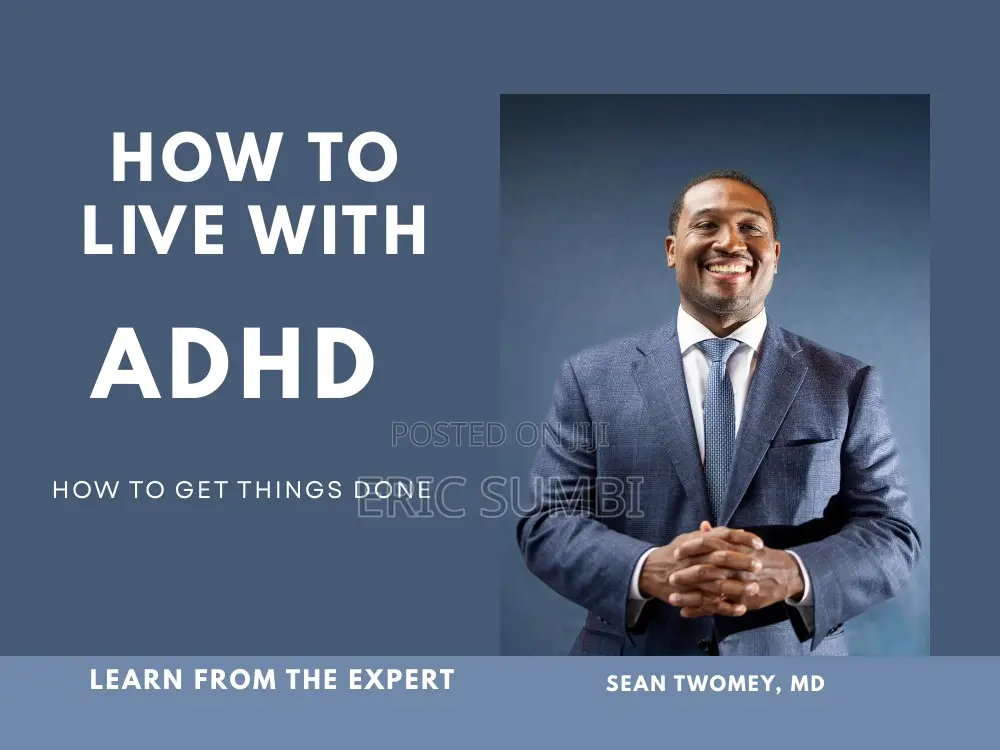 HOW TO LIVE WITH

ADHD

HOW TO GET THINGS DONE

POSTED ON JIJI
ERIC SUMBI

LEARN FROM THE EXPERT

SEAN TWOMEY, MD